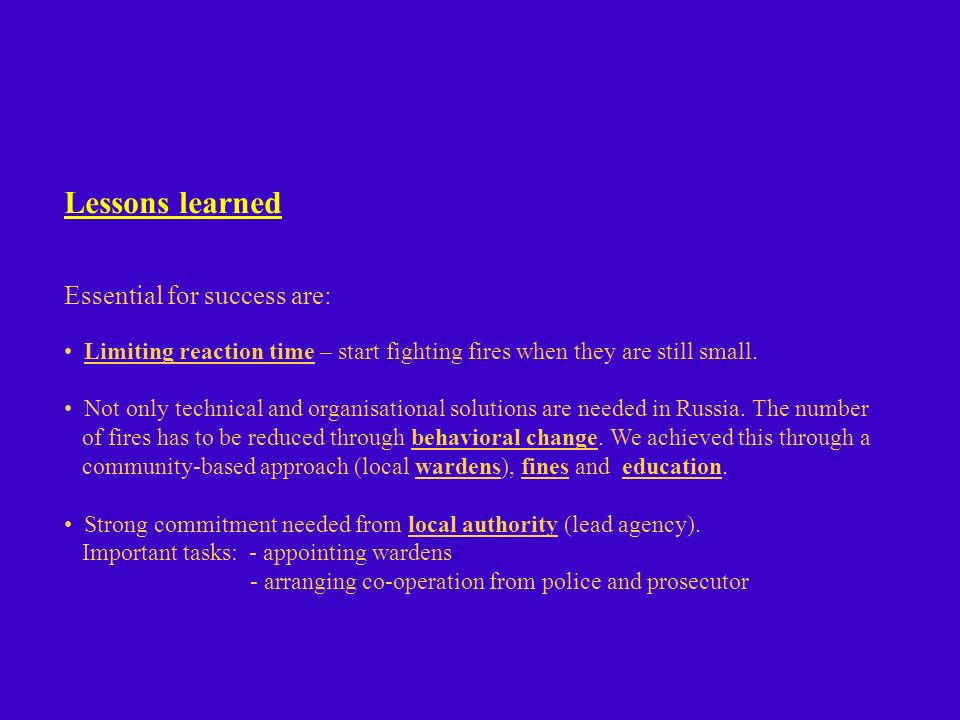 Lessons learned

Essential for success are:

• Limiting reaction time – start fighting fires when they are still small.

• Not only technical and organisational solutions are needed in Russia. The number of fires has to be reduced through behavioral change. We achieved this through a community-based approach (local wardens), fines and education.

• Strong commitment needed from local authority (lead agency).
Important tasks: - appointing wardens
- arranging co-operation from police and prosecutor